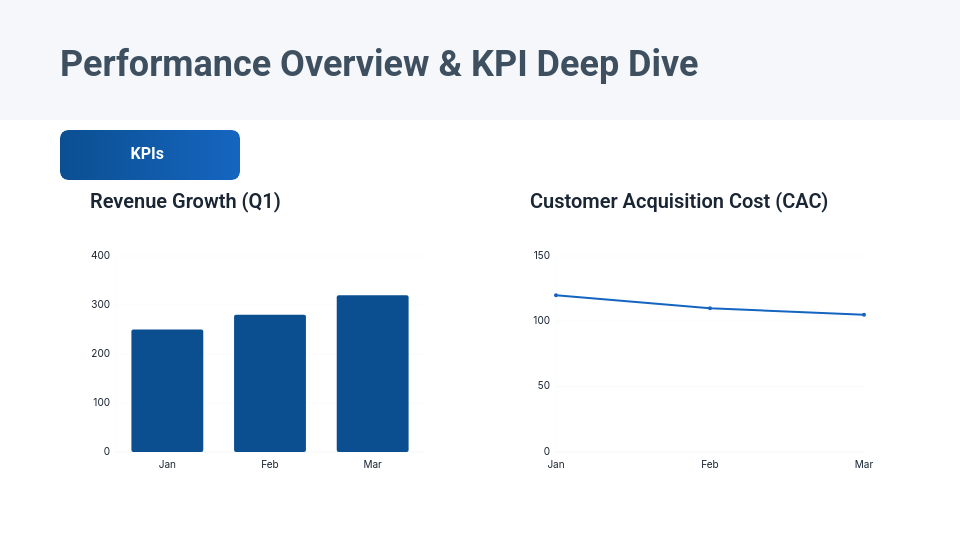 Performance Overview & KPI Deep Dive

KPIs

Revenue Growth (Q1)

400
300
200
100
0
Jan
Feb
Mar

Customer Acquisition Cost (CAC)

150
100
50
0
Jan
Feb
Mar